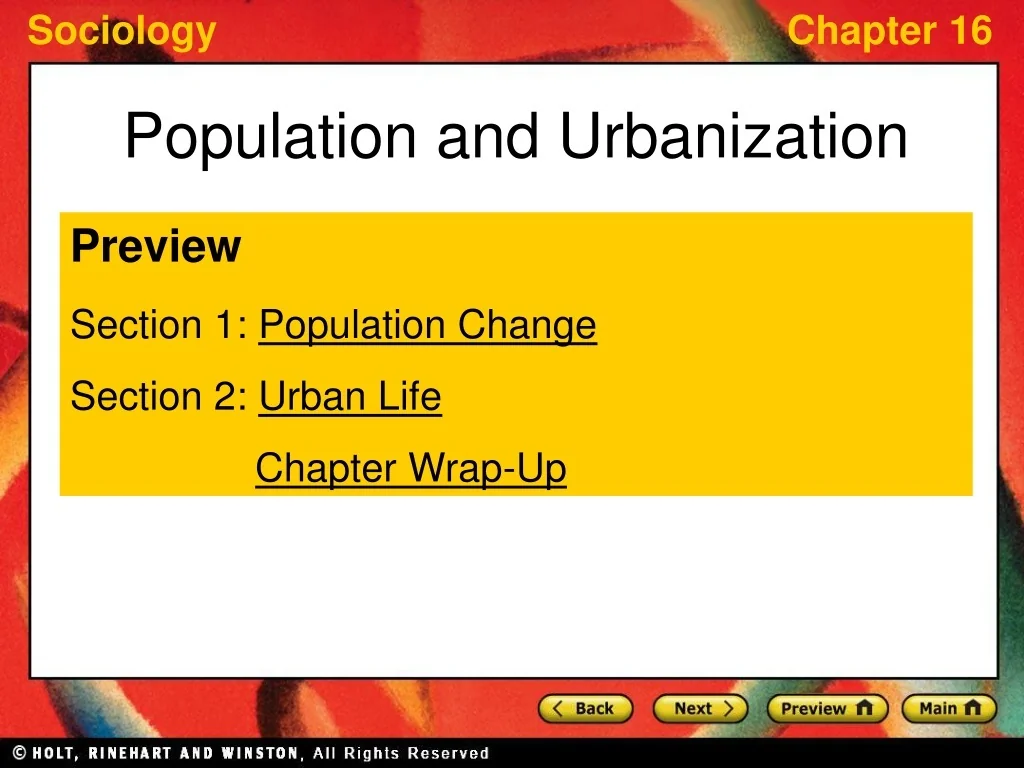 Sociology

Chapter 16

Population and Urbanization

Preview

Section 1: Population Change

Section 2: Urban Life

Chapter Wrap-Up

Back

Next

Preview

Main

© HOLT, RINEHART AND WINSTON, All Rights Reserved